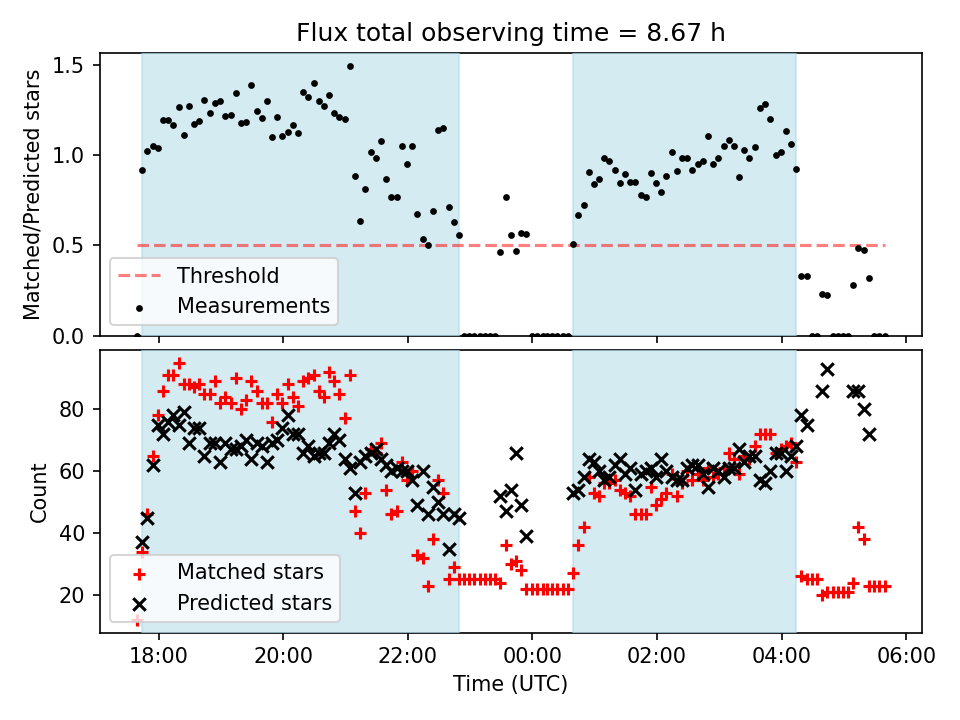 Flux total observing time = 8.67 h

Matched/Predicted stars

1.5
1.0
0.5
0.0

Threshold
Measurements

Count

80
60
40
20

Matched stars
Predicted stars

18:00
20:00
22:00
00:00
02:00
04:00
06:00

Time (UTC)